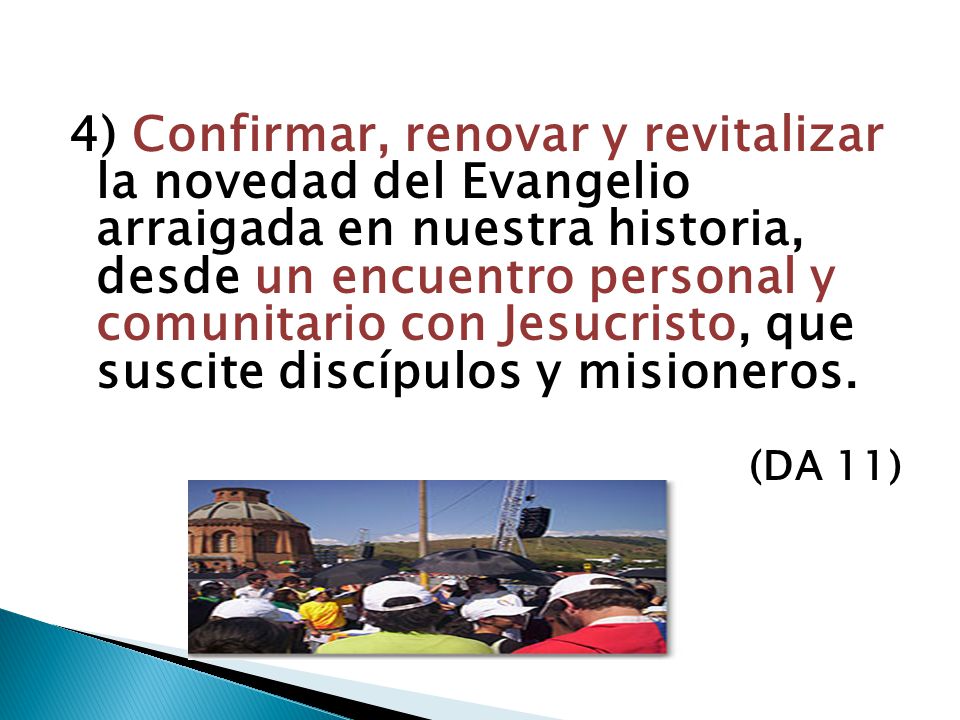 4) Confirmar, renovar y revitalizar la novedad del Evangelio arraigada en nuestra historia, desde un encuentro personal y comunitario con Jesucristo, que suscite discípulos y misioneros.

(DA 11)